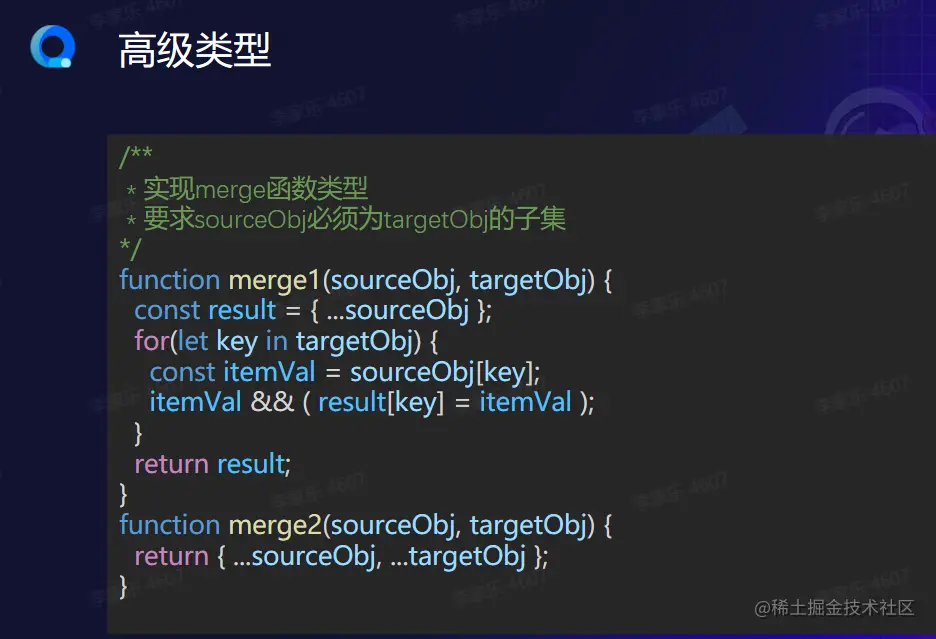 高级类型

/**
 * 实现merge函数类型
 * 要求sourceObj必须为targetObj的子集
*/
function merge1(sourceObj, targetObj) {
  const result = { ...sourceObj };
  for(let key in targetObj) {
    const itemVal = sourceObj[key];
    itemVal && ( result[key] = itemVal );
  }
  return result;
}
function merge2(sourceObj, targetObj) {
  return { ...sourceObj, ...targetObj };
}

@稀土掘金技术社区